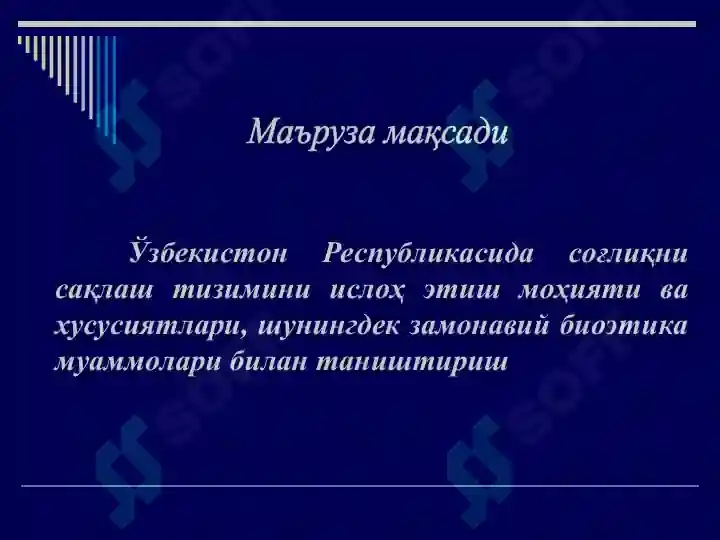 Маъруза мақсади

Ўзбекистон Республикасида соғлиқни сақлаш тизимини ислоҳ этиш моҳияти ва хусусиятлари, шунингдек замонавий биоэтика муаммолари билан таништириш